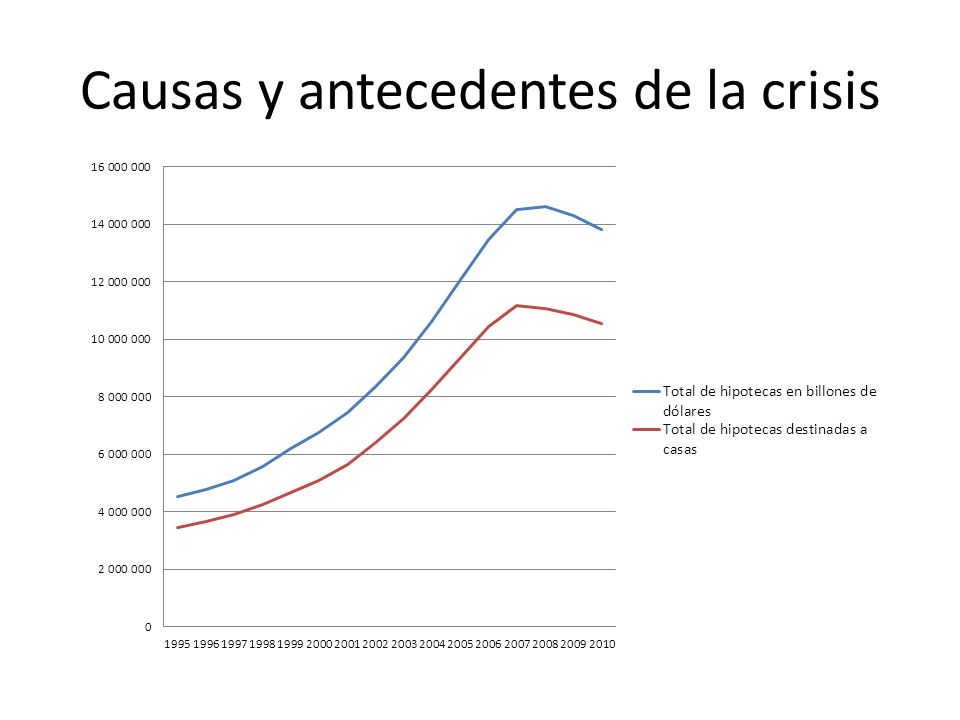 Causas y antecedentes de la crisis

16 000 000
14 000 000
12 000 000
10 000 000
8 000 000
6 000 000
4 000 000
2 000 000
0

1995 1996 1997 1998 1999 2000 2001 2002 2003 2004 2005 2006 2007 2008 2009 2010

Total de hipotecas en billones de dólares
Total de hipotecas destinadas a casas